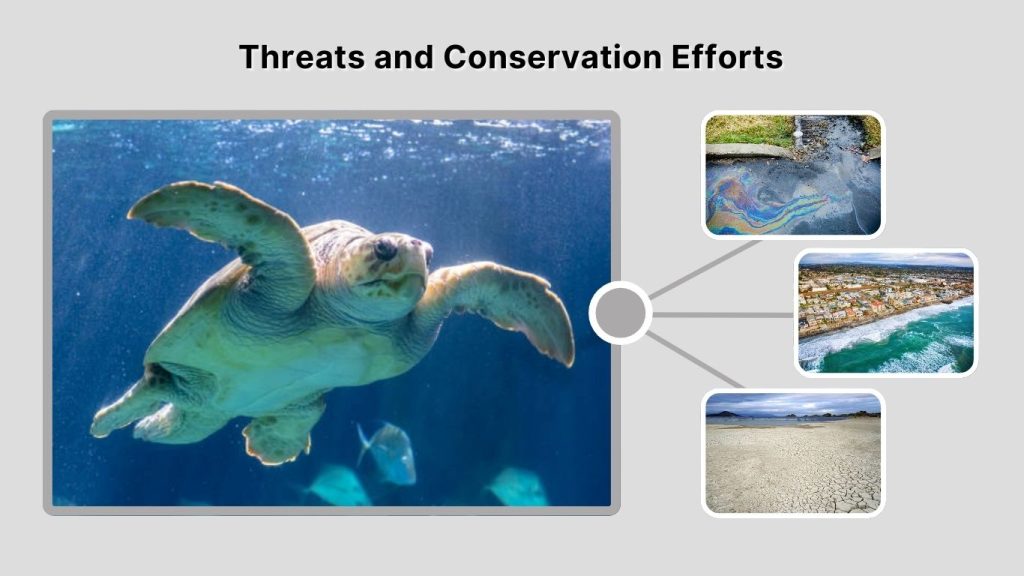 Threats and Conservation Efforts